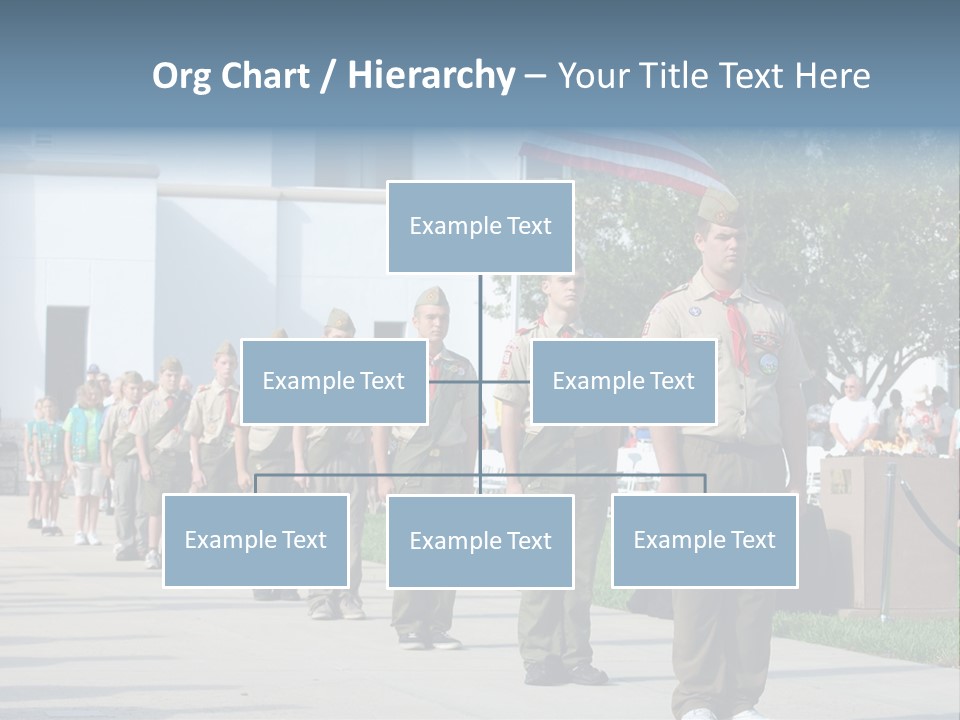 Org Chart / Hierarchy – Your Title Text Here

Example Text

Example Text

Example Text

Example Text

Example Text

Example Text